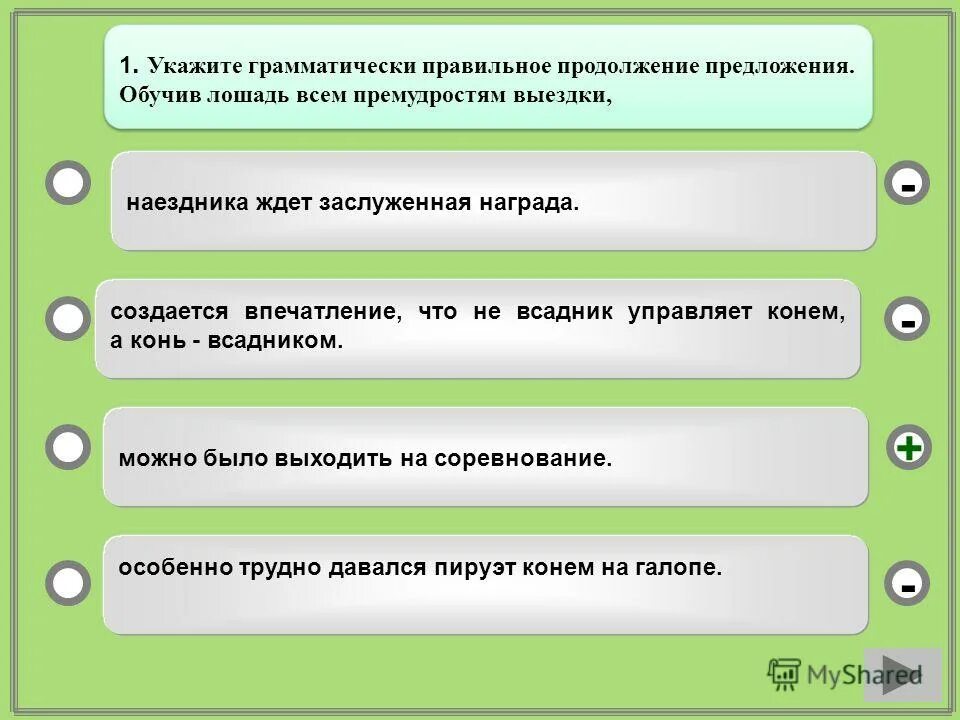 1. Укажите грамматически правильное продолжение предложения. Обучив лошадь всем премудростям выездки,

наездника ждет заслуженная награда.

-

создается впечатление, что не всадник управляет конем, а конь - всадником.

-

можно было выходить на соревнование.

+

особенно трудно давался пируэт конем на галопе.

-

MyShared